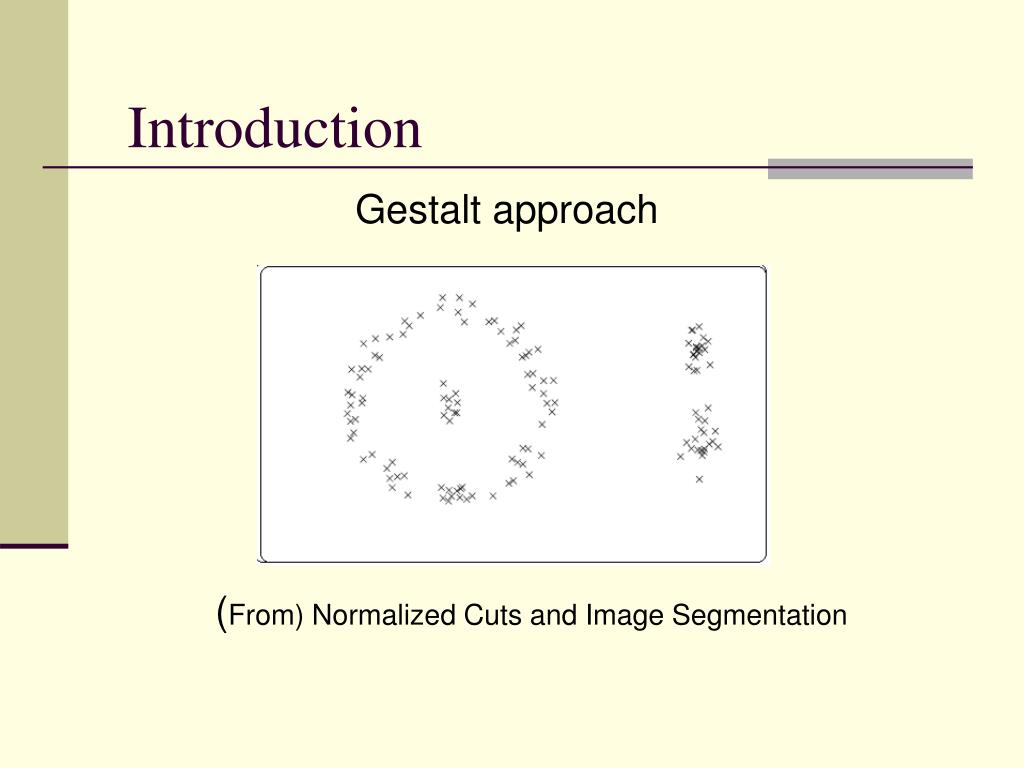 Introduction

Gestalt approach

(From) Normalized Cuts and Image Segmentation